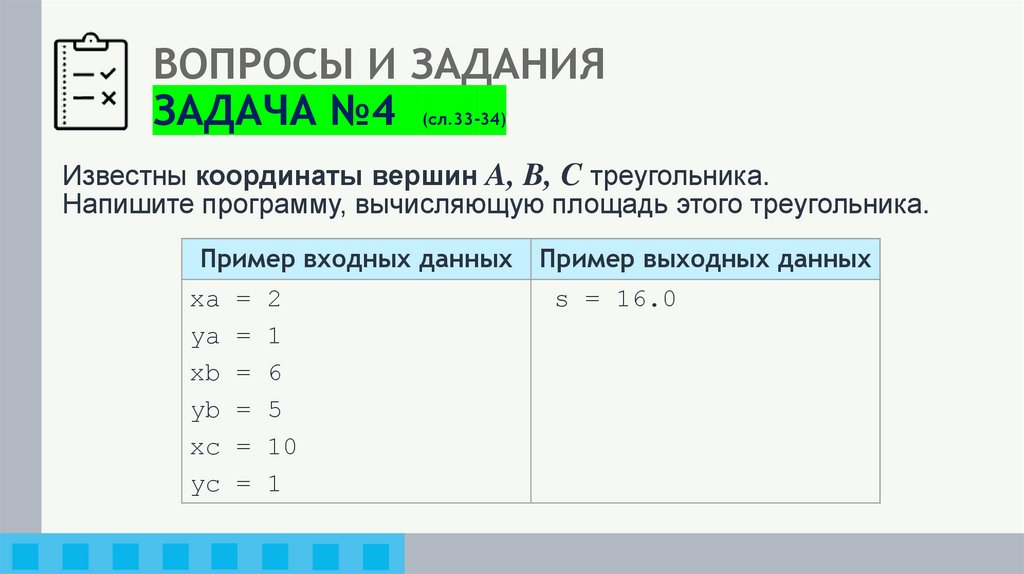 ВОПРОСЫ И ЗАДАНИЯ
ЗАДАЧА №4 (сл.33-34)

Известны координаты вершин $A$, $B$, $C$ треугольника. Напишите программу, вычисляющую площадь этого треугольника.

| Пример входных данных | Пример выходных данных |
|---|---|
| xa = 2<br>ya = 1<br>xb = 6<br>yb = 5<br>xc = 10<br>yc = 1 | s = 16.0 |